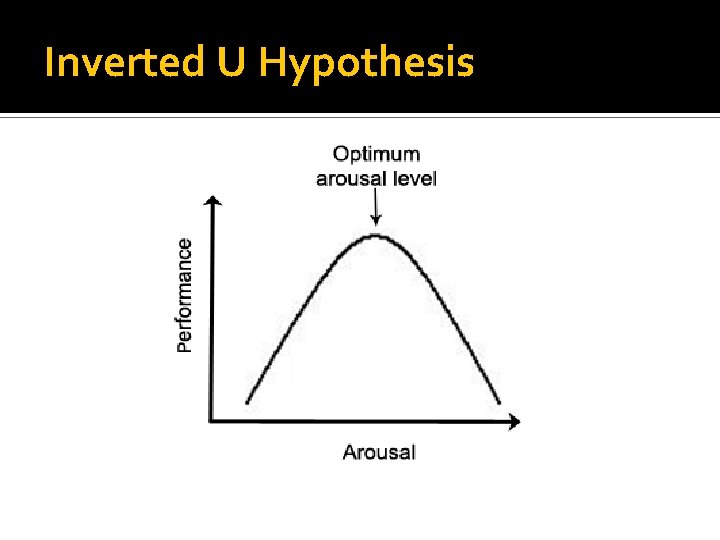 Inverted U Hypothesis

Optimum
arousal level

Performance

Arousal